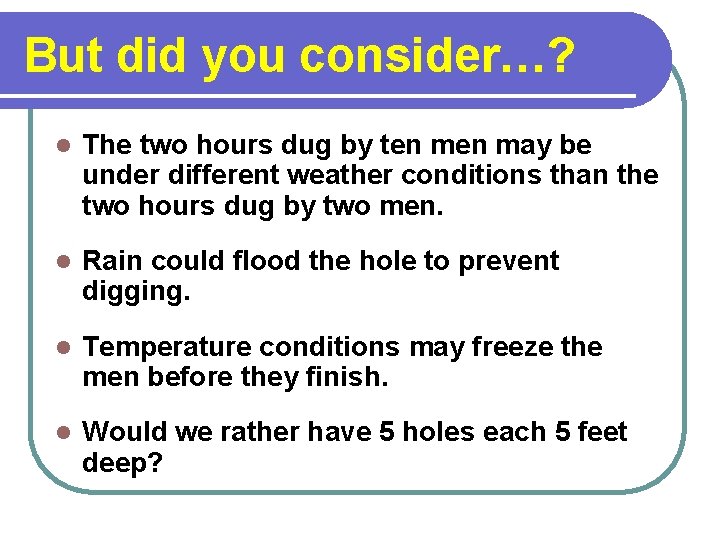 But did you consider…?

- The two hours dug by ten men may be under different weather conditions than the two hours dug by two men.

- Rain could flood the hole to prevent digging.

- Temperature conditions may freeze the men before they finish.

- Would we rather have 5 holes each 5 feet deep?